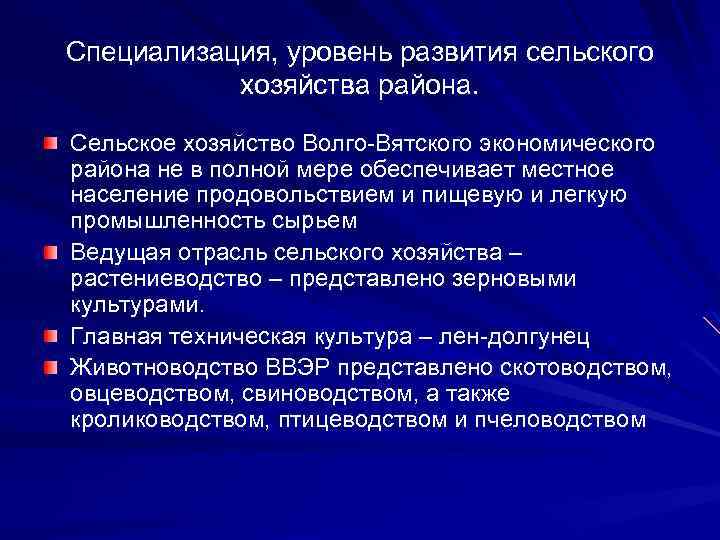 Специализация, уровень развития сельского хозяйства района.

Сельское хозяйство Волго-Вятского экономического района не в полной мере обеспечивает местное население продовольствием и пищевую и легкую промышленность сырьем

Ведущая отрасль сельского хозяйства – растениеводство – представлено зерновыми культурами.

Главная техническая культура – лен-долгунец

Животноводство ВВЭР представлено скотоводством, овцеводством, свиноводством, а также кролиководством, птицеводством и пчеловодством